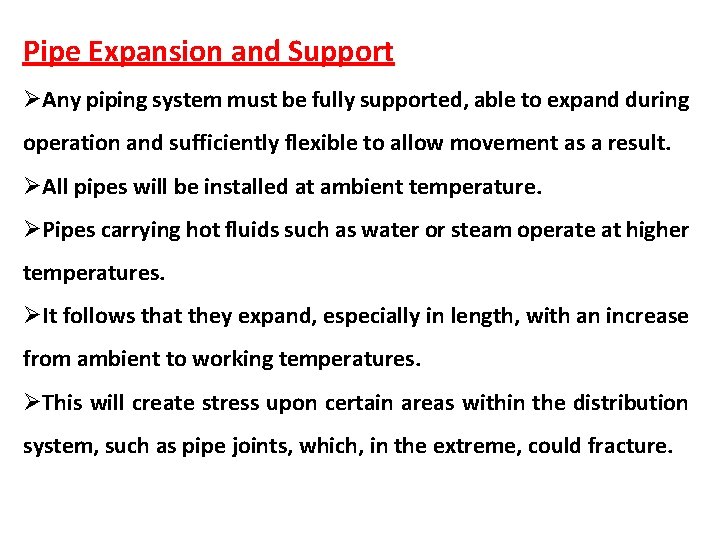 Pipe Expansion and Support

➢Any piping system must be fully supported, able to expand during operation and sufficiently flexible to allow movement as a result.

➢All pipes will be installed at ambient temperature.

➢Pipes carrying hot fluids such as water or steam operate at higher temperatures.

➢It follows that they expand, especially in length, with an increase from ambient to working temperatures.

➢This will create stress upon certain areas within the distribution system, such as pipe joints, which, in the extreme, could fracture.